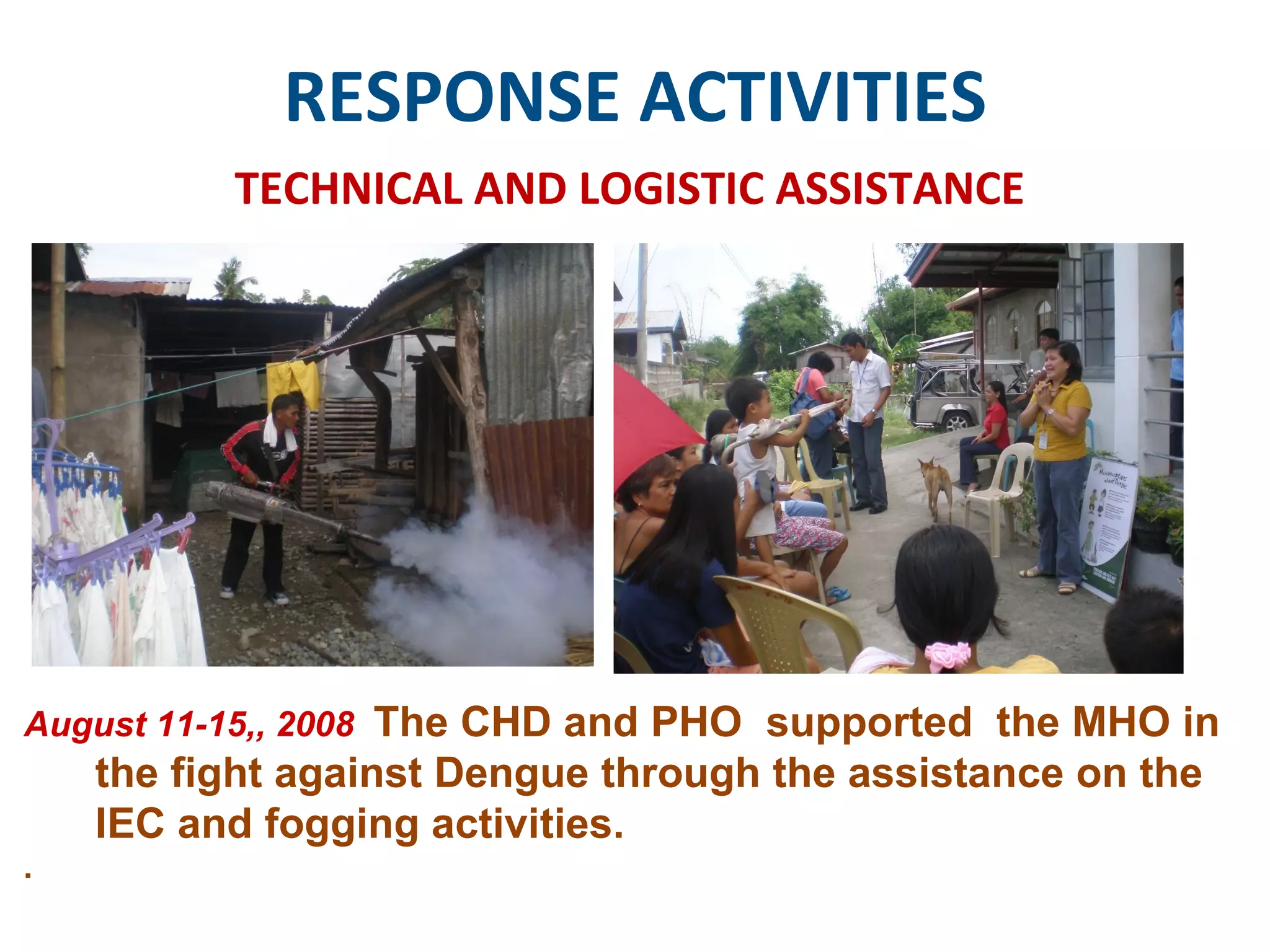 RESPONSE ACTIVITIES

TECHNICAL AND LOGISTIC ASSISTANCE

Misconceptions about Dengue

August 11-15,, 2008 The CHD and PHO supported the MHO in the fight against Dengue through the assistance on the IEC and fogging activities.

.